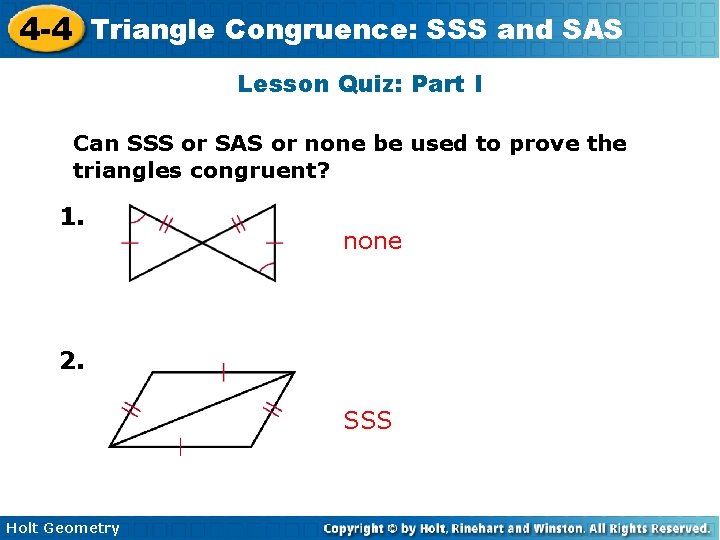 4-4 Triangle Congruence: SSS and SAS

Lesson Quiz: Part I

Can SSS or SAS or none be used to prove the triangles congruent?

1.

none

2.

SSS

Holt Geometry

Copyright © by Holt, Rinehart and Winston. All Rights Reserved.